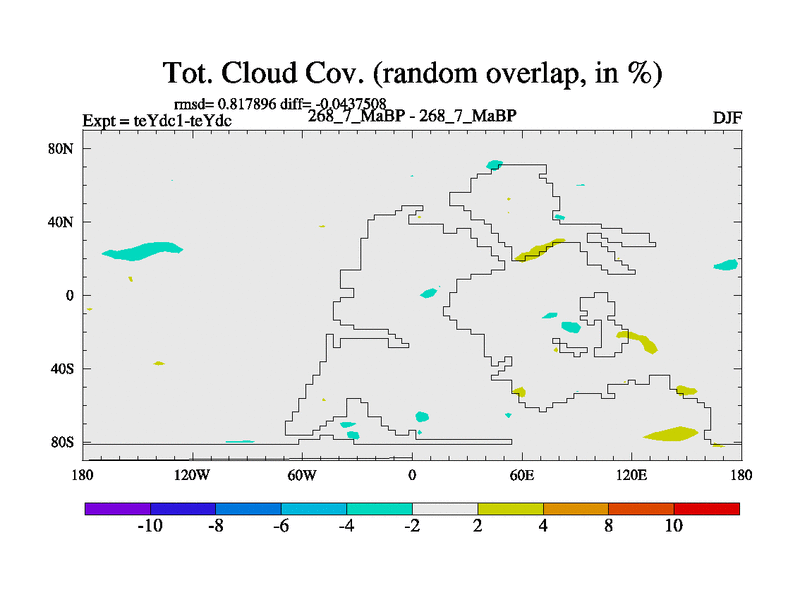 Tot. Cloud Cov. (random overlap, in %)

rmsd= 0.817896 diff= -0.0437508

Expt = teYdc1-teYdc

268_7_MaBP - 268_7_MaBP

DJF

80N

40N

0

40S

80S

180

120W

60W

0

60E

120E

180

-10

-8

-6

-4

-2

2

4

8

10